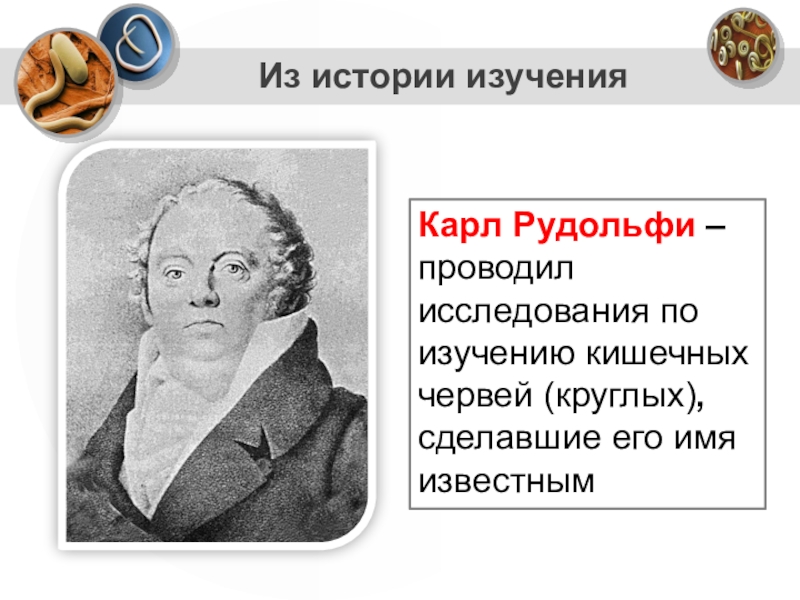 Из истории изучения

Карл Рудольфи – проводил исследования по изучению кишечных червей (круглых), сделавшие его имя известным